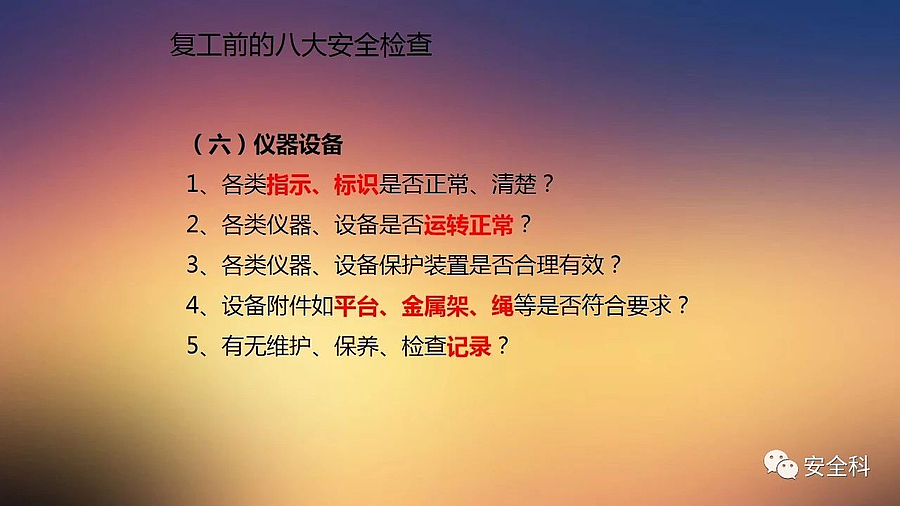 复工前的八大安全检查

（六）仪器设备

1、各类指示、标识是否正常、清楚？

2、各类仪器、设备是否运转正常？

3、各类仪器、设备保护装置是否合理有效？

4、设备附件如平台、金属架、绳等是否符合要求？

5、有无维护、保养、检查记录？

安全科